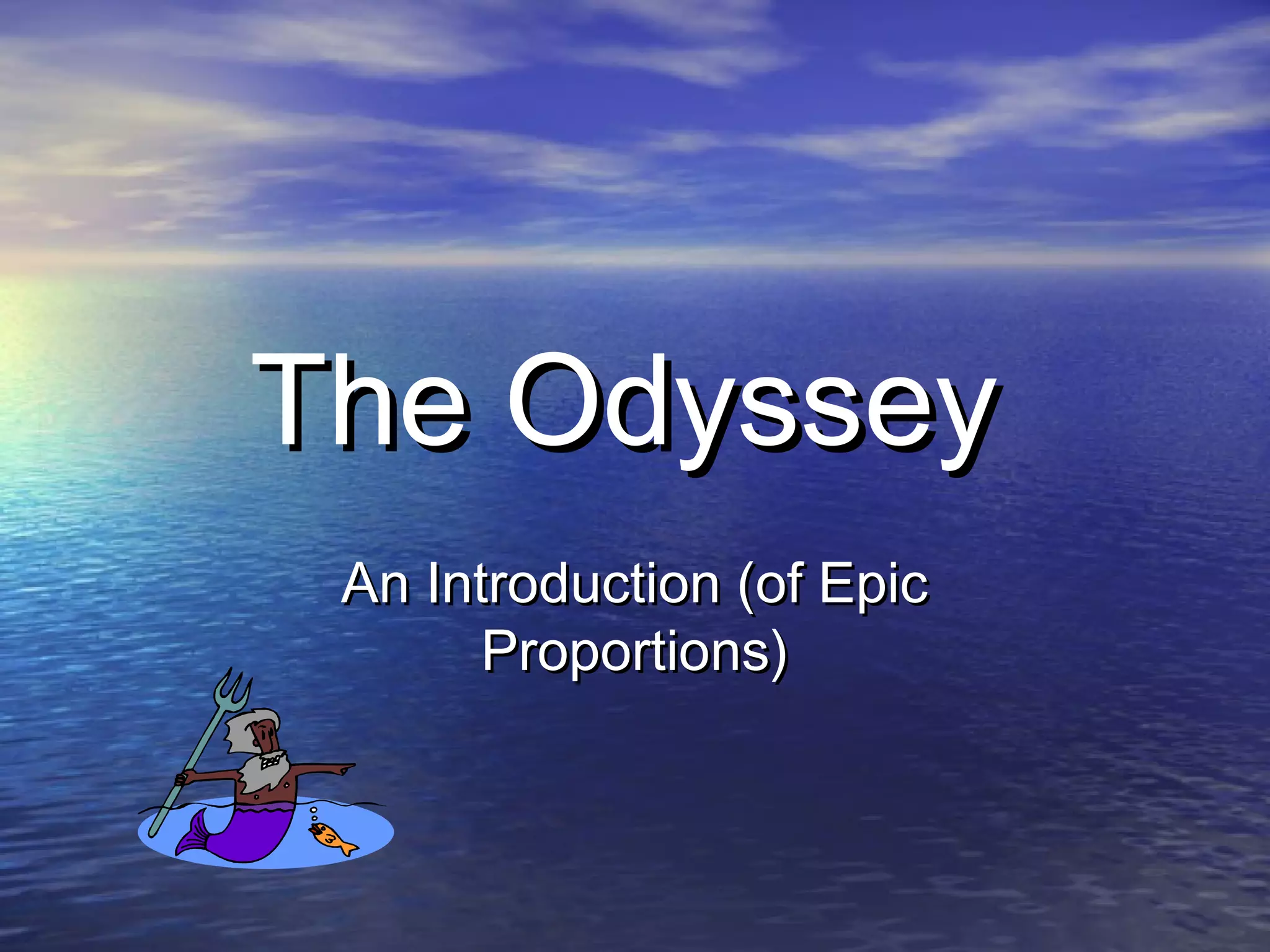 The Odyssey

An Introduction (of Epic Proportions)